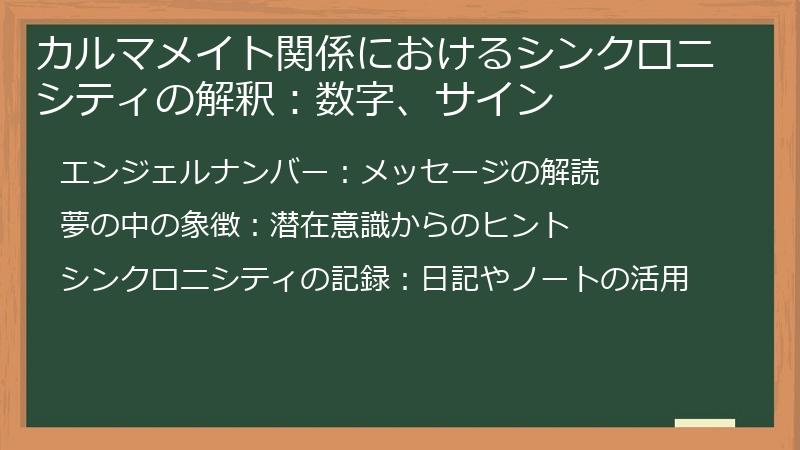 カルマメイト関係におけるシンクロニシティの解釈：数字、サイン

エンジェルナンバー：メッセージの解読

夢の中の象徴：潜在意識からのヒント

シンクロニシティの記録：日記やノートの活用